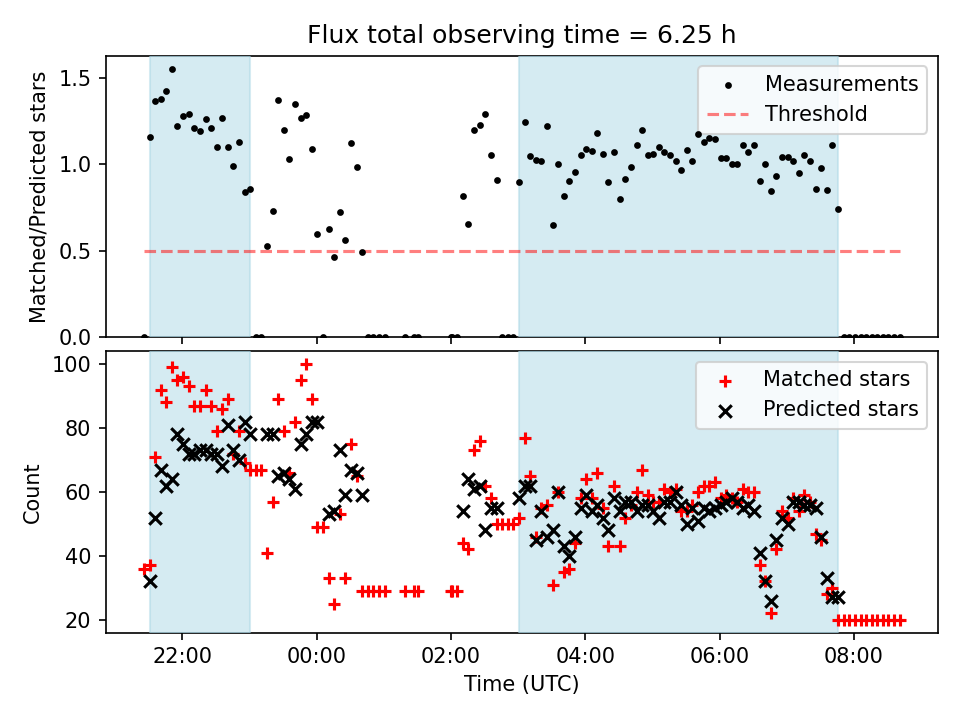 Flux total observing time = 6.25 h

Matched/Predicted stars

1.5
1.0
0.5
0.0

Measurements
Threshold

Count

100
80
60
40
20

Matched stars
Predicted stars

22:00
00:00
02:00
04:00
06:00
08:00

Time (UTC)